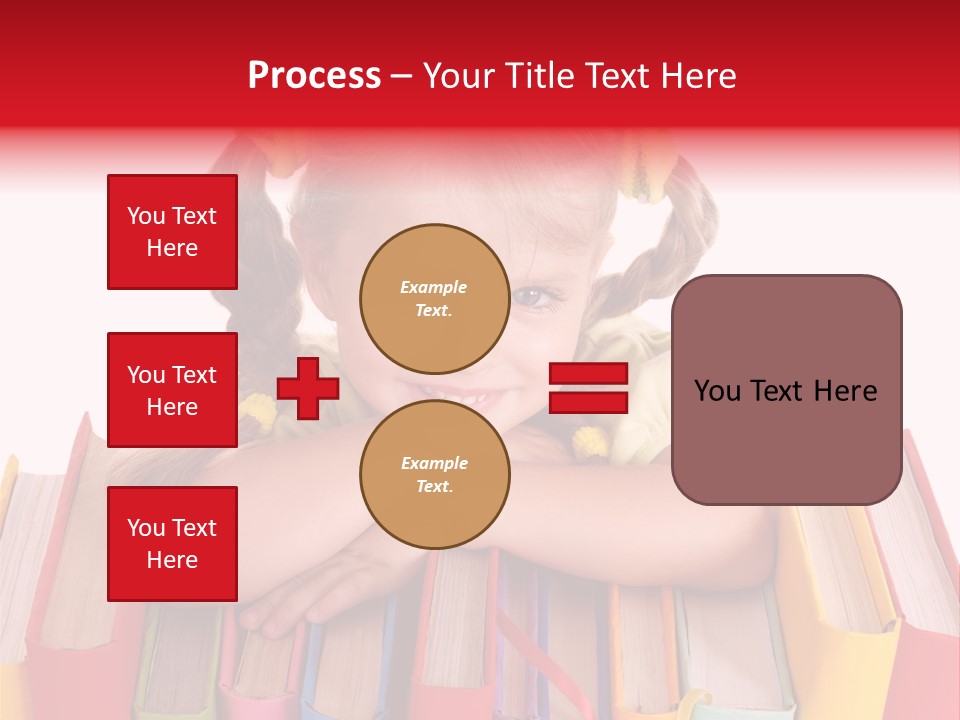 Process – Your Title Text Here

You Text Here

You Text Here

You Text Here

Example Text.

Example Text.

You Text Here